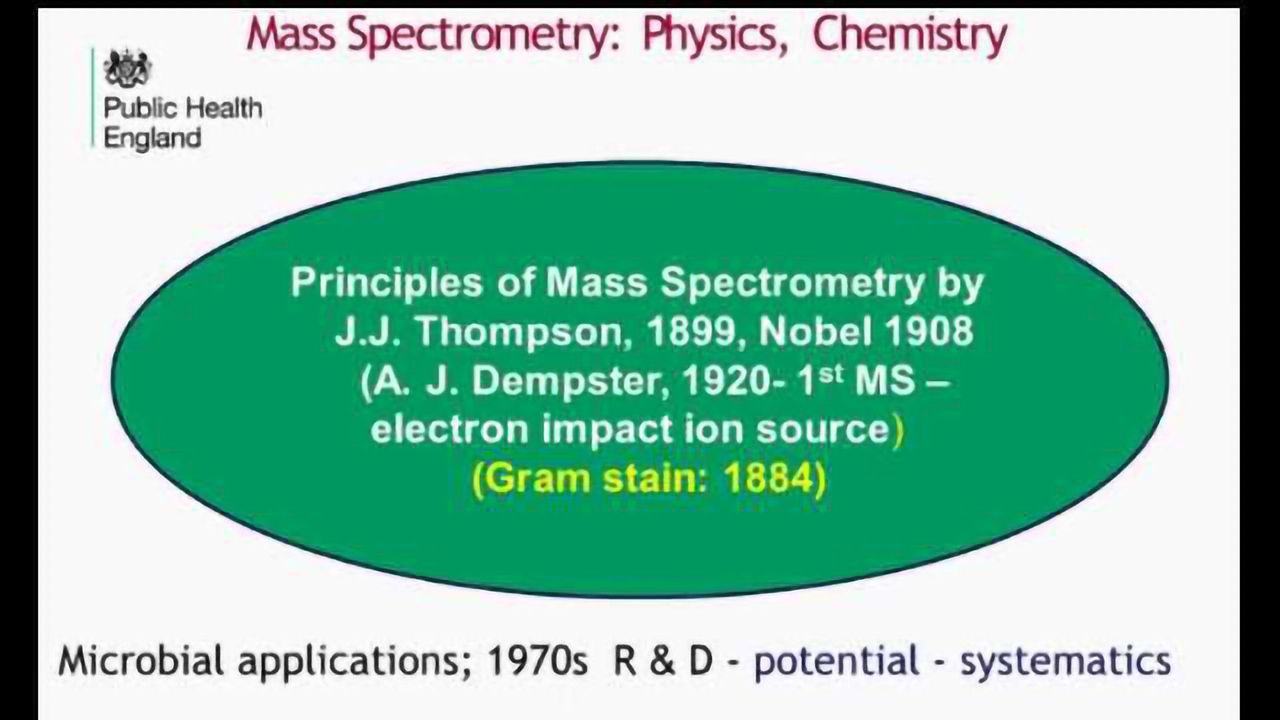 Mass Spectrometry: Physics, Chemistry

Public Health England

Principles of Mass Spectrometry by J.J. Thompson, 1899, Nobel 1908 (A. J. Dempster, 1920- 1$^{st}$ MS – electron impact ion source) (Gram stain: 1884)

Microbial applications; 1970s R & D - potential - systematics